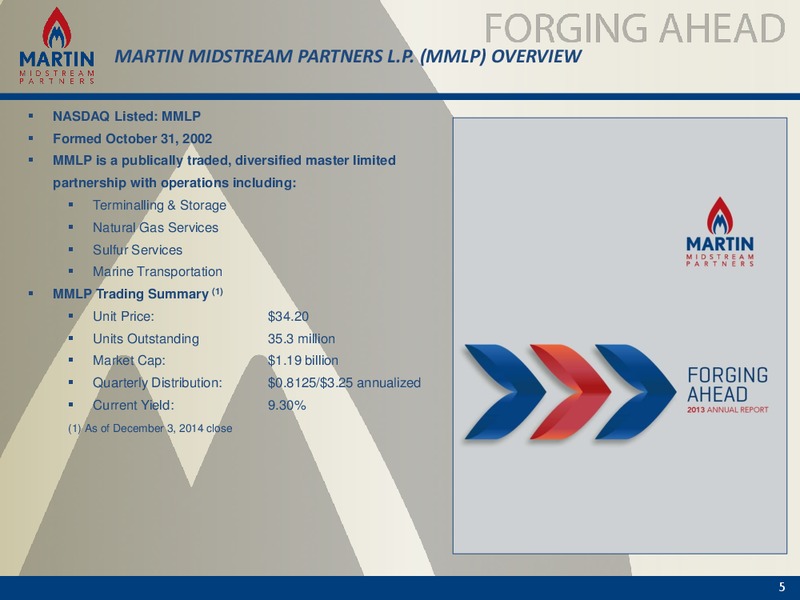 MARTIN
MIDSTREAM
PARTNERS

FORGING AHEAD

MARTIN MIDSTREAM PARTNERS L.P. (MMLP) OVERVIEW

▪ NASDAQ Listed: MMLP
▪ Formed October 31, 2002
▪ MMLP is a publically traded, diversified master limited partnership with operations including:
  ▪ Terminalling & Storage
  ▪ Natural Gas Services
  ▪ Sulfur Services
  ▪ Marine Transportation
▪ MMLP Trading Summary $^{(1)}$
  ▪ Unit Price: $34.20
  ▪ Units Outstanding 35.3 million
  ▪ Market Cap: $1.19 billion
  ▪ Quarterly Distribution: $0.8125/$3.25 annualized
  ▪ Current Yield: 9.30%

(1) As of December 3, 2014 close

MARTIN
MIDSTREAM
PARTNERS

FORGING AHEAD
2013 ANNUAL REPORT

5